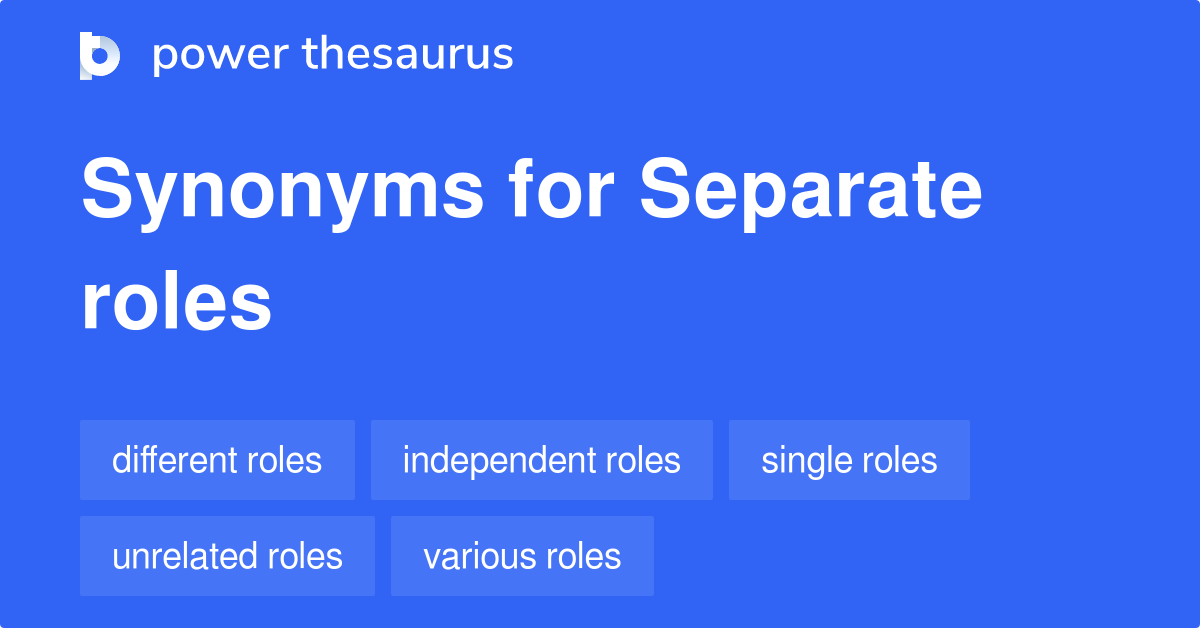 power thesaurus

Synonyms for Separate roles

different roles
independent roles
single roles
unrelated roles
various roles